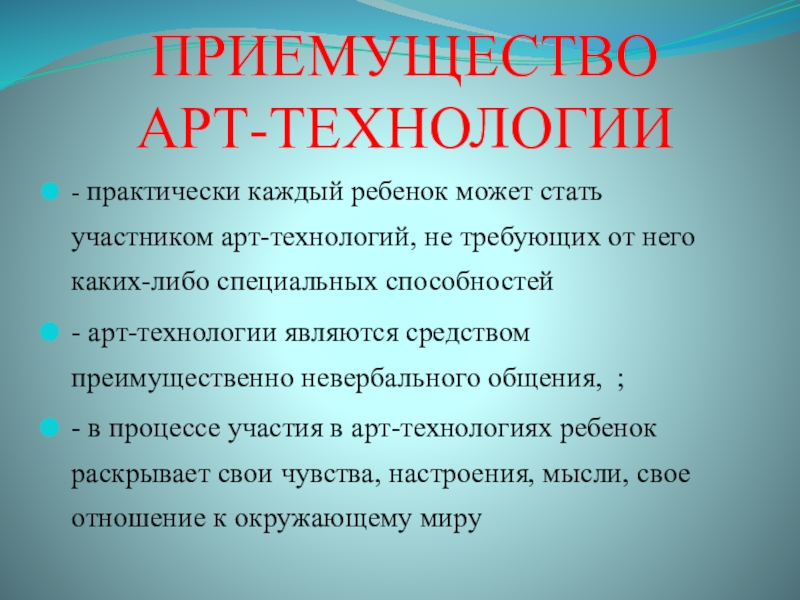 ПРИЕМУЩЕСТВО АРТ-ТЕХНОЛОГИИ

- практически каждый ребенок может стать участником арт-технологий, не требующих от него каких-либо специальных способностей

- арт-технологии являются средством преимущественно невербального общения, ;

- в процессе участия в арт-технологиях ребенок раскрывает свои чувства, настроения, мысли, свое отношение к окружающему миру